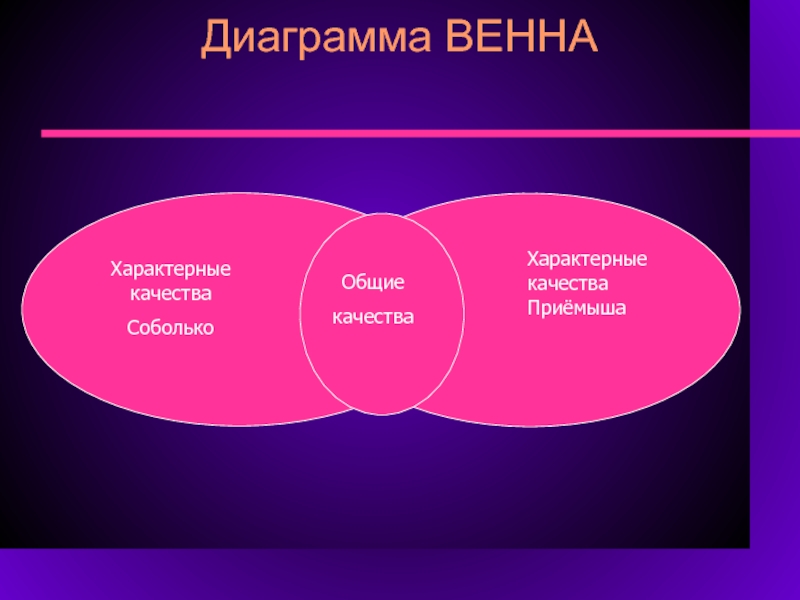 Диаграмма ВЕННА

Характерные качества

Соболько

Общие

качества

Характерные качества Приёмыша